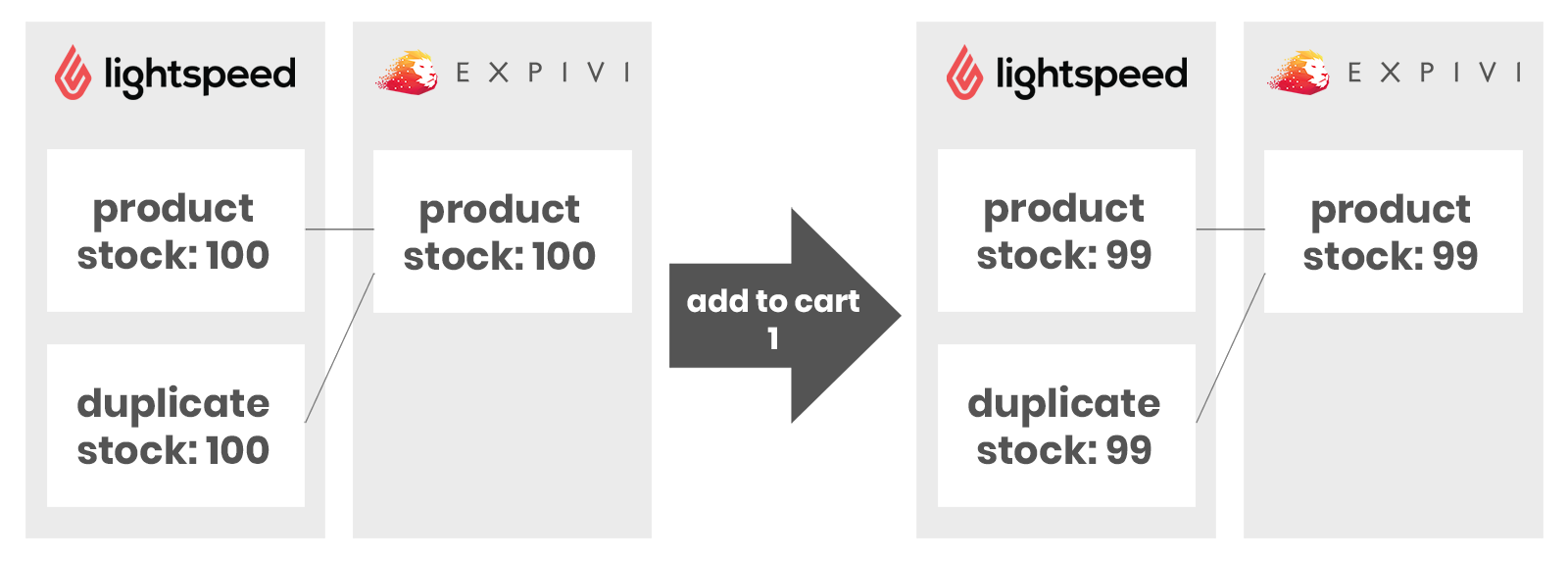 lightspeed

product
stock: 100

duplicate
stock: 100

EXPIVI

product
stock: 100

add to cart
1

lightspeed

product
stock: 99

duplicate
stock: 99

EXPIVI

product
stock: 99